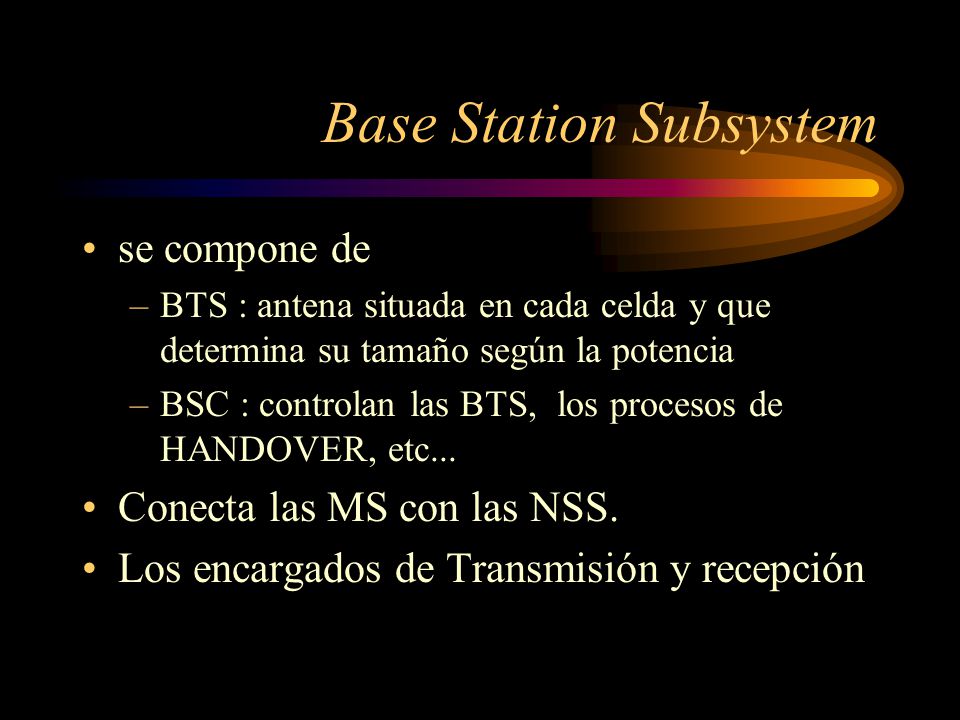 Base Station Subsystem

• se compone de
– BTS : antena situada en cada celda y que determina su tamaño según la potencia
– BSC : controlan las BTS, los procesos de HANDOVER, etc...
• Conecta las MS con las NSS.
• Los encargados de Transmisión y recepción